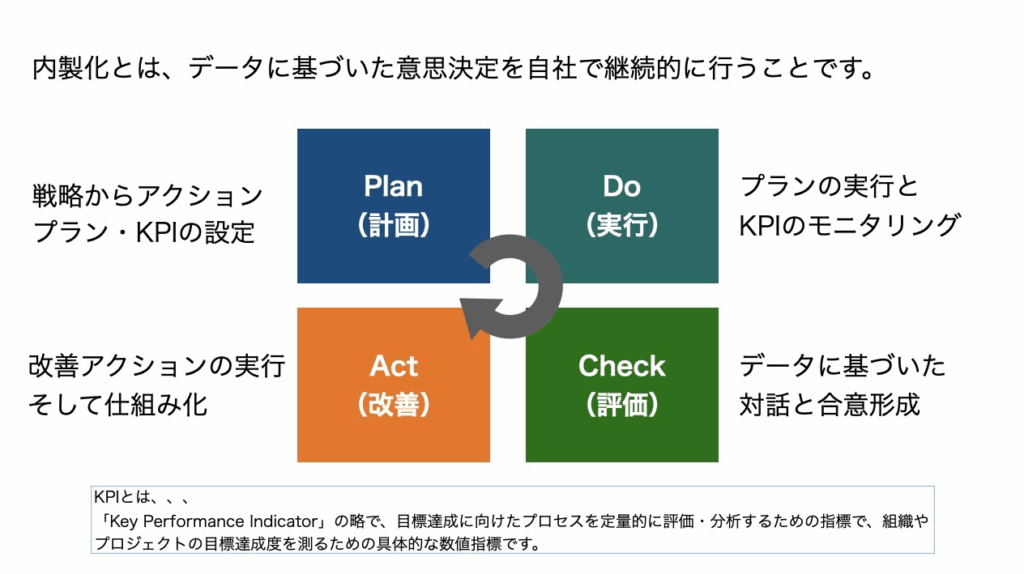 内製化とは、データに基づいた意思決定を自社で継続的に行うことです。

戦略からアクションプラン・KPIの設定

Plan
（計画）

Do
（実行）

プランの実行とKPIのモニタリング

改善アクションの実行そして仕組み化

Act
（改善）

Check
（評価）

データに基づいた対話と合意形成

KPIとは、、、
「Key Performance Indicator」の略で、目標達成に向けたプロセスを定量的に評価・分析するための指標で、組織やプロジェクトの目標達成度を測るための具体的な数値指標です。